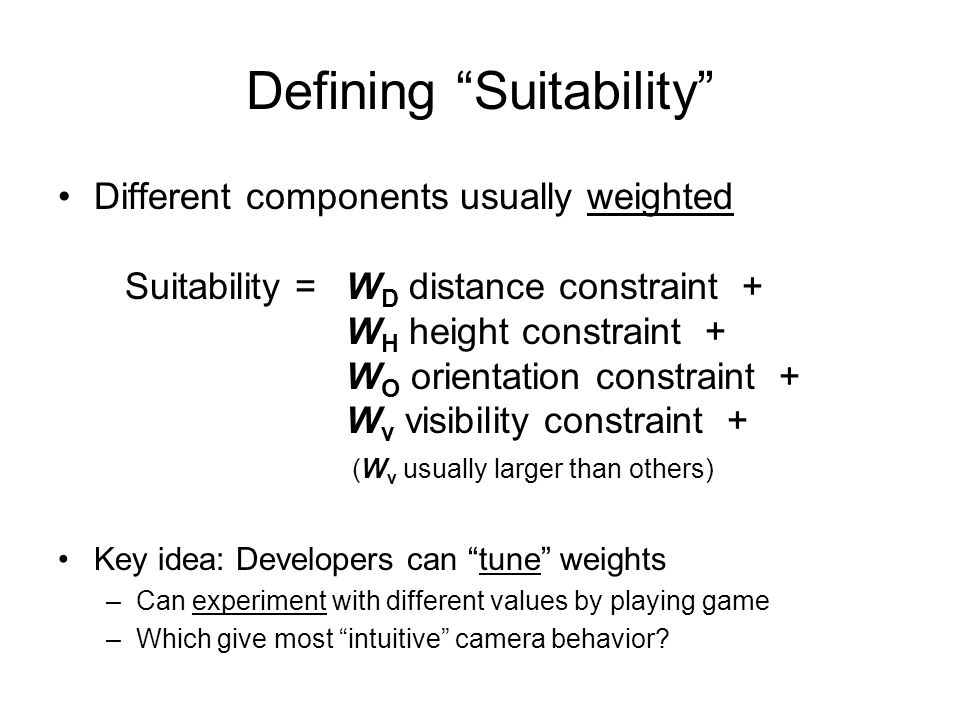 Defining “Suitability”

• Different components usually weighted

Suitability = $W_D$ distance constraint +
$W_H$ height constraint +
$W_O$ orientation constraint +
$W_V$ visibility constraint +
($W_V$ usually larger than others)

• Key idea: Developers can “tune” weights
– Can experiment with different values by playing game
– Which give most “intuitive” camera behavior?